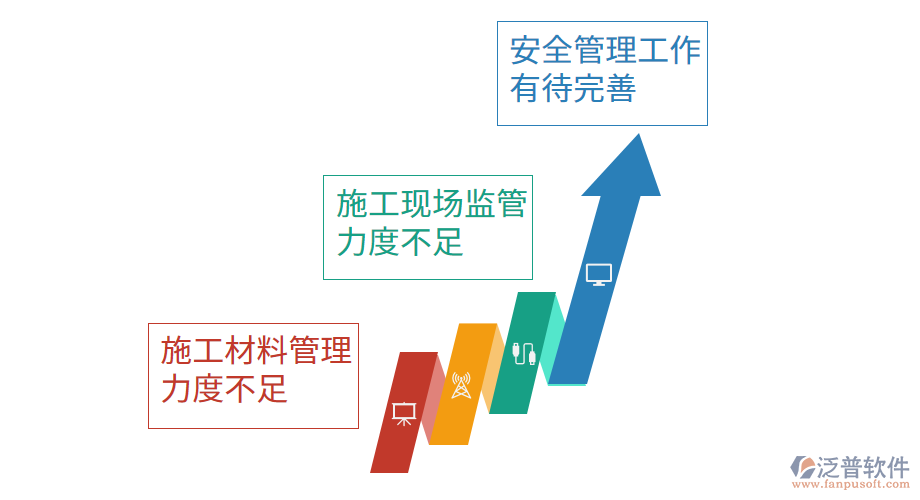 安全管理工作有待完善

施工现场监管力度不足

施工材料管理力度不足

泛普软件
www.fanpusoft.com